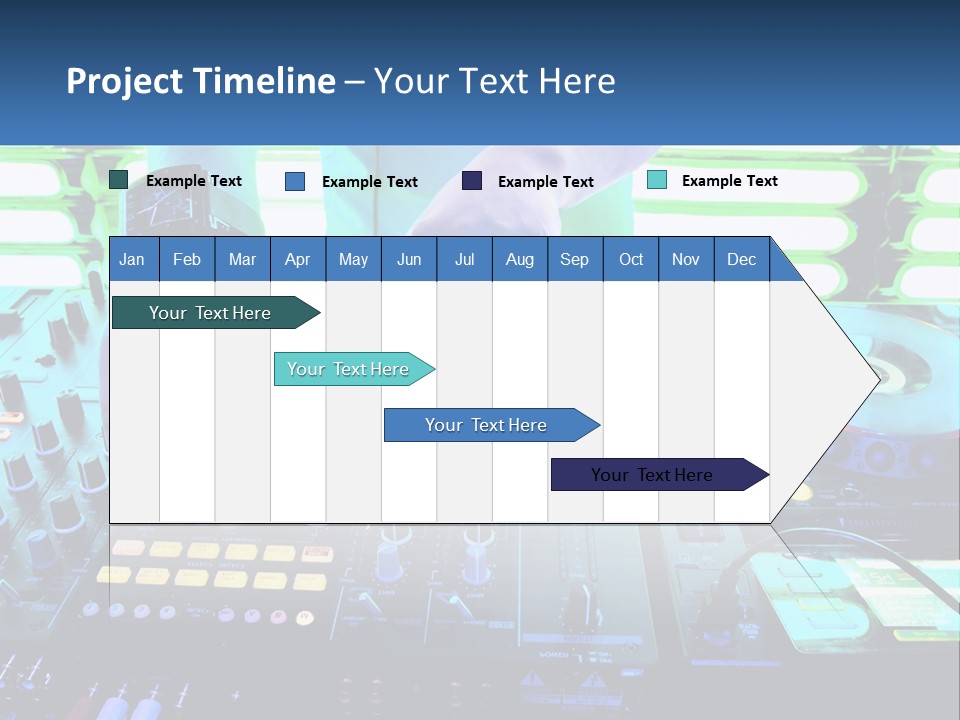 Project Timeline – Your Text Here

Example Text

Example Text

Example Text

Example Text

| Jan | Feb | Mar | Apr | May | Jun | Jul | Aug | Sep | Oct | Nov | Dec |
|---|---|---|---|---|---|---|---|---|---|---|---|

Your Text Here

Your Text Here

Your Text Here

Your Text Here